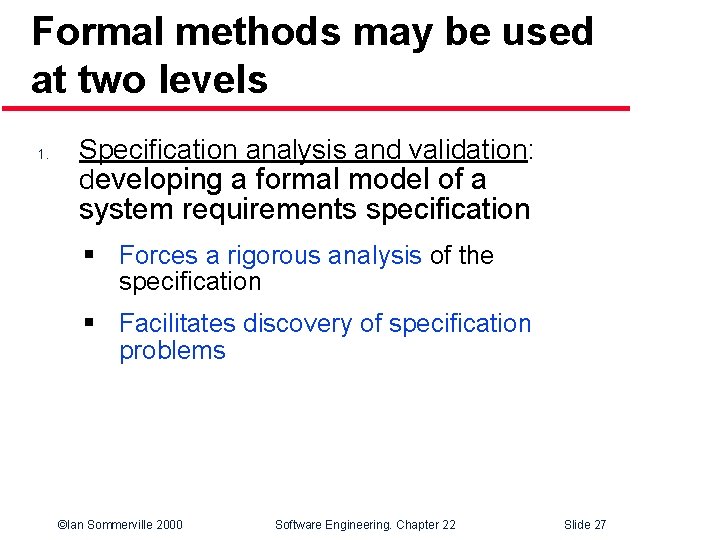 Formal methods may be used at two levels

1. Specification analysis and validation: developing a formal model of a system requirements specification

▪ Forces a rigorous analysis of the specification

▪ Facilitates discovery of specification problems

©Ian Sommerville 2000 Software Engineering. Chapter 22 Slide 27